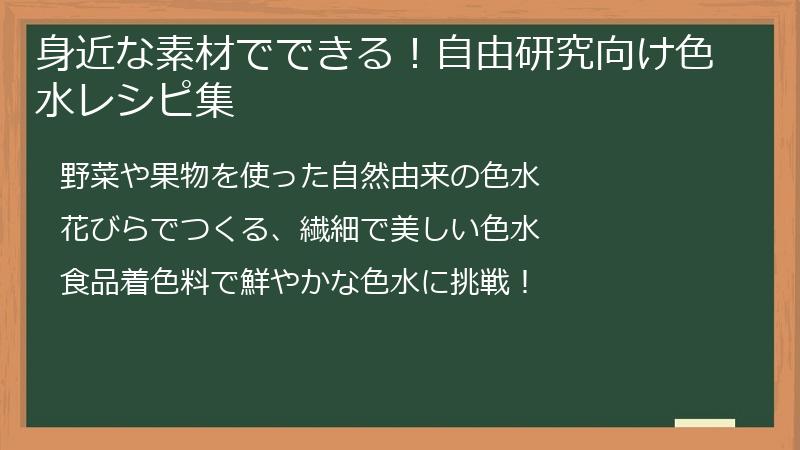 身近な素材でできる！自由研究向け色水レシピ集

野菜や果物を使った自然由来の色水

花びらでつくる、繊細で美しい色水

食品着色料で鮮やかな色水に挑戦！